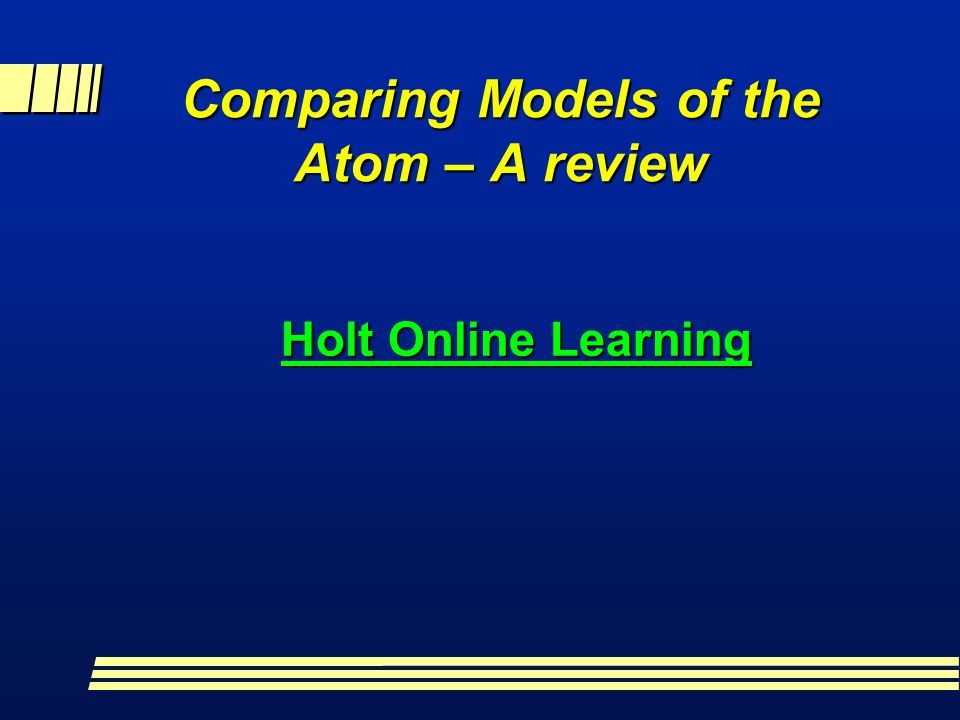 Comparing Models of the Atom – A review

Holt Online Learning